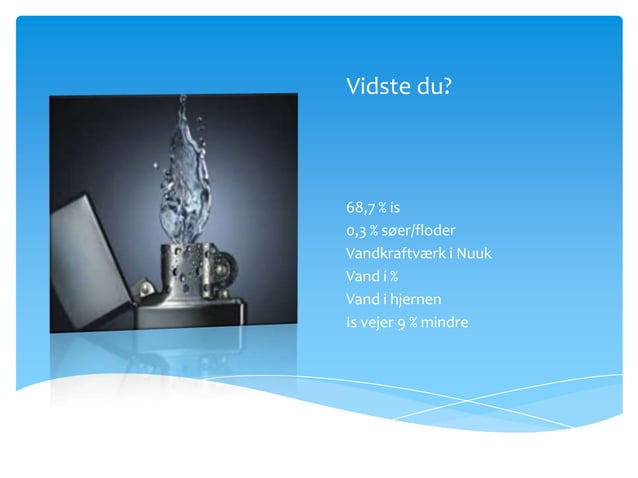 Vidste du?

68,7 % is
0,3 % søer/floder
Vandkraftværk i Nuuk
Vand i %
Vand i hjernen
Is vejer 9 % mindre